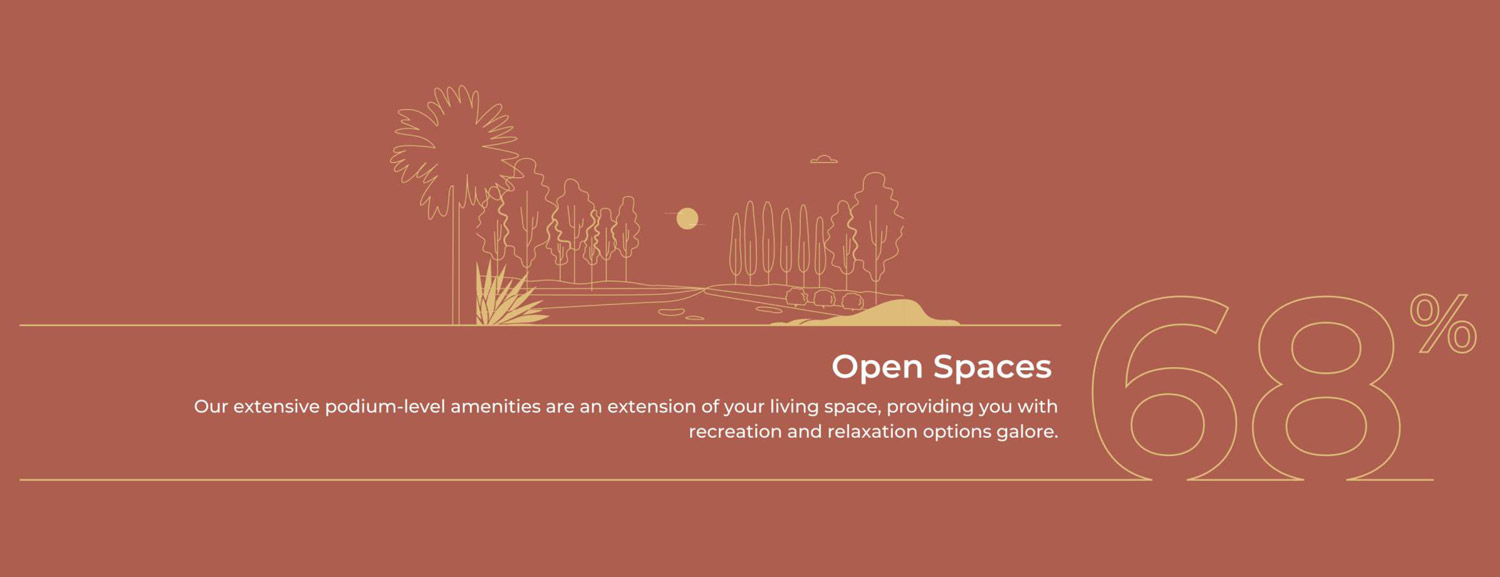 Open Spaces

Our extensive podium-level amenities are an extension of your living space, providing you with recreation and relaxation options galore.

68%